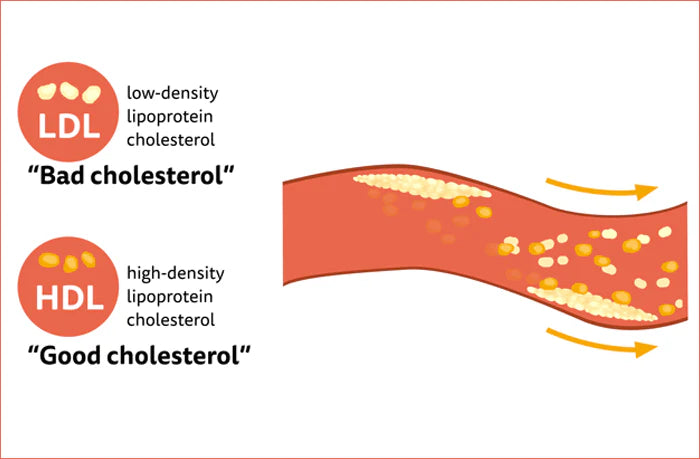 LDL
low-density
lipoprotein
cholesterol
“Bad cholesterol”

HDL
high-density
lipoprotein
cholesterol
“Good cholesterol”